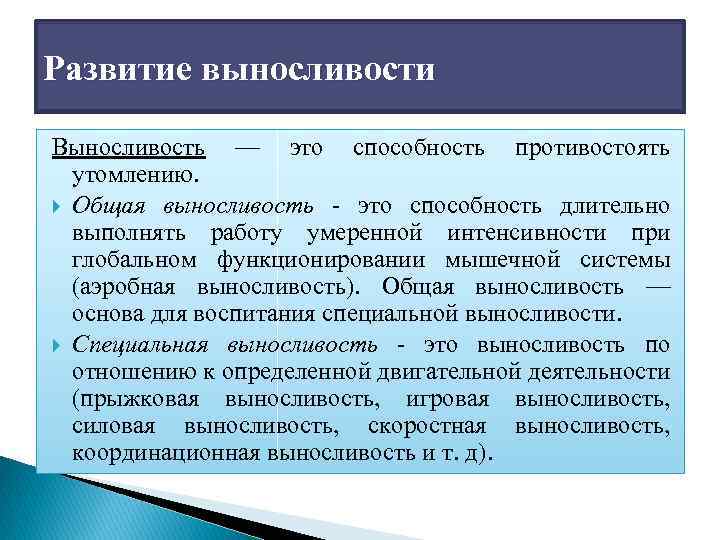 Развитие выносливости

Выносливость — это способность противостоять утомлению.

Общая выносливость - это способность длительно выполнять работу умеренной интенсивности при глобальном функционировании мышечной системы (аэробная выносливость). Общая выносливость — основа для воспитания специальной выносливости.

Специальная выносливость - это выносливость по отношению к определенной двигательной деятельности (прыжковая выносливость, игровая выносливость, силовая выносливость, скоростная выносливость, координационная выносливость и т. д).